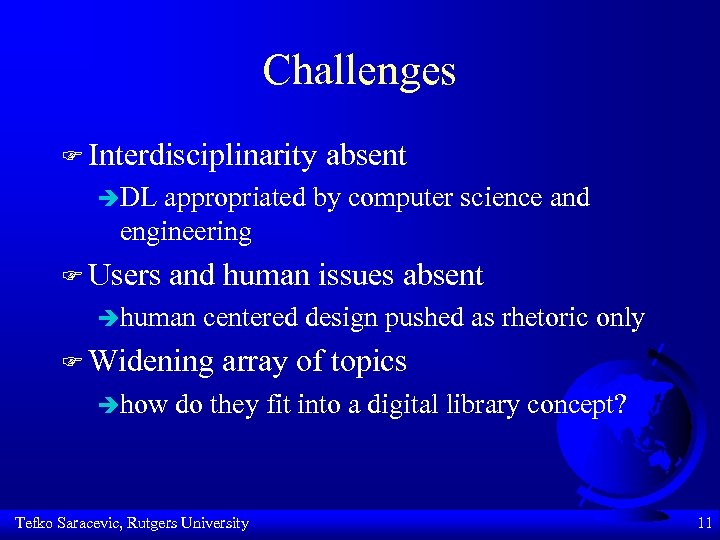 Challenges

Interdisciplinarity absent

DL appropriated by computer science and engineering

Users and human issues absent

human centered design pushed as rhetoric only

Widening array of topics

how do they fit into a digital library concept?

Tefko Saracevic, Rutgers University

11